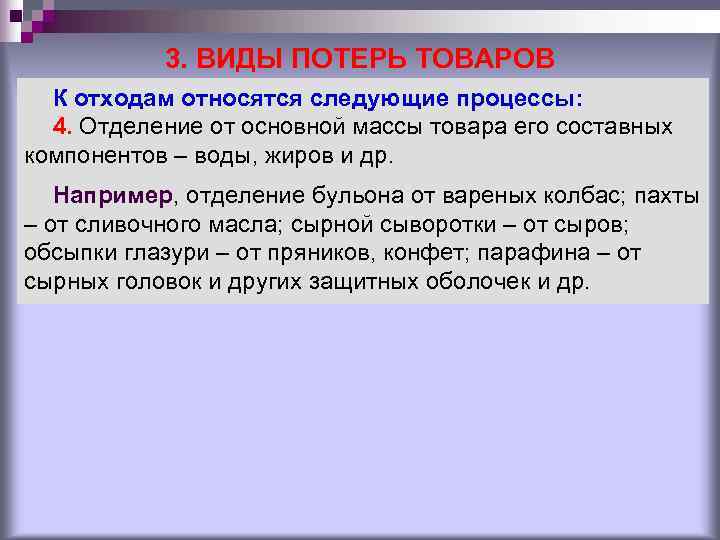 3. ВИДЫ ПОТЕРЬ ТОВАРОВ

К отходам относятся следующие процессы:

4. Отделение от основной массы товара его составных компонентов – воды, жиров и др.

Например, отделение бульона от вареных колбас; пахты – от сливочного масла; сырной сыворотки – от сыров; обсыпки глазури – от пряников, конфет; парафина – от сырных головок и других защитных оболочек и др.